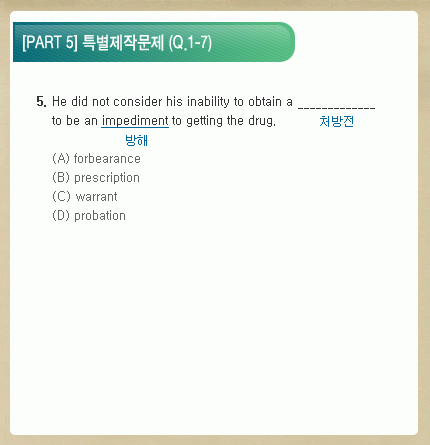 [PART 5] 특별제작문제 (Q.1-7)

5. He did not consider his inability to obtain a ____________ to be an impediment to getting the drug.

처방전

방해

(A) forbearance
(B) prescription
(C) warrant
(D) probation